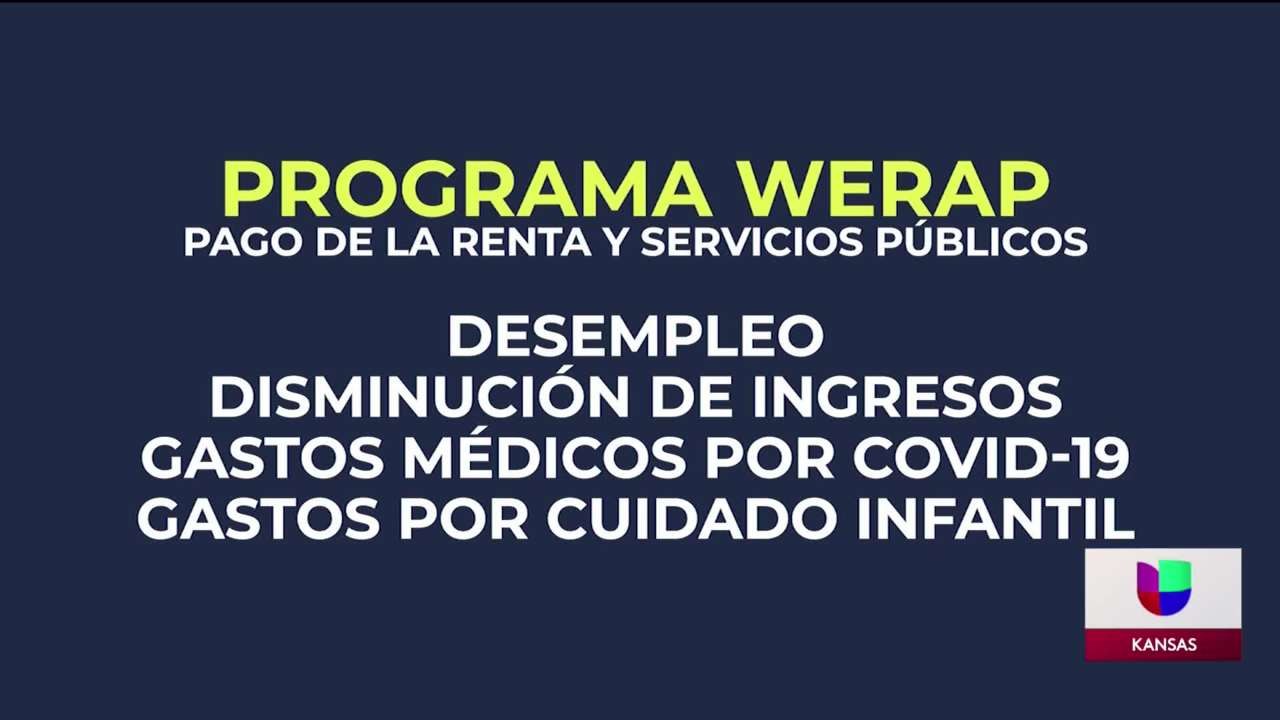 PROGRAMA WERAP
PAGO DE LA RENTA Y SERVICIOS PÚBLICOS

DESEMPLEO
DISMINUCIÓN DE INGRESOS
GASTOS MÉDICOS POR COVID-19
GASTOS POR CUIDADO INFANTIL

KANSAS